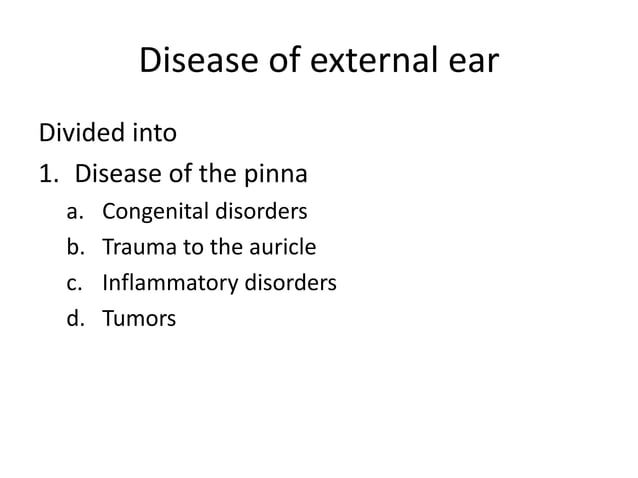 Disease of external ear

Divided into

1. Disease of the pinna

a. Congenital disorders

b. Trauma to the auricle

c. Inflammatory disorders

d. Tumors